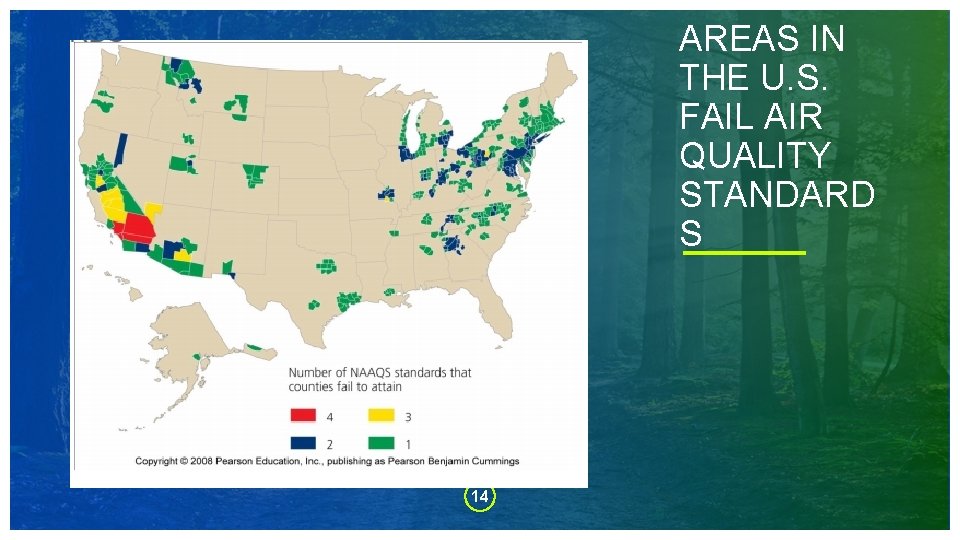 AREAS IN THE U.S. FAIL AIR QUALITY STANDARD S

Number of NAAQS standards that counties fail to attain

4

3

2

1

Copyright © 2008 Pearson Education, Inc., publishing as Pearson Benjamin Cummings

14